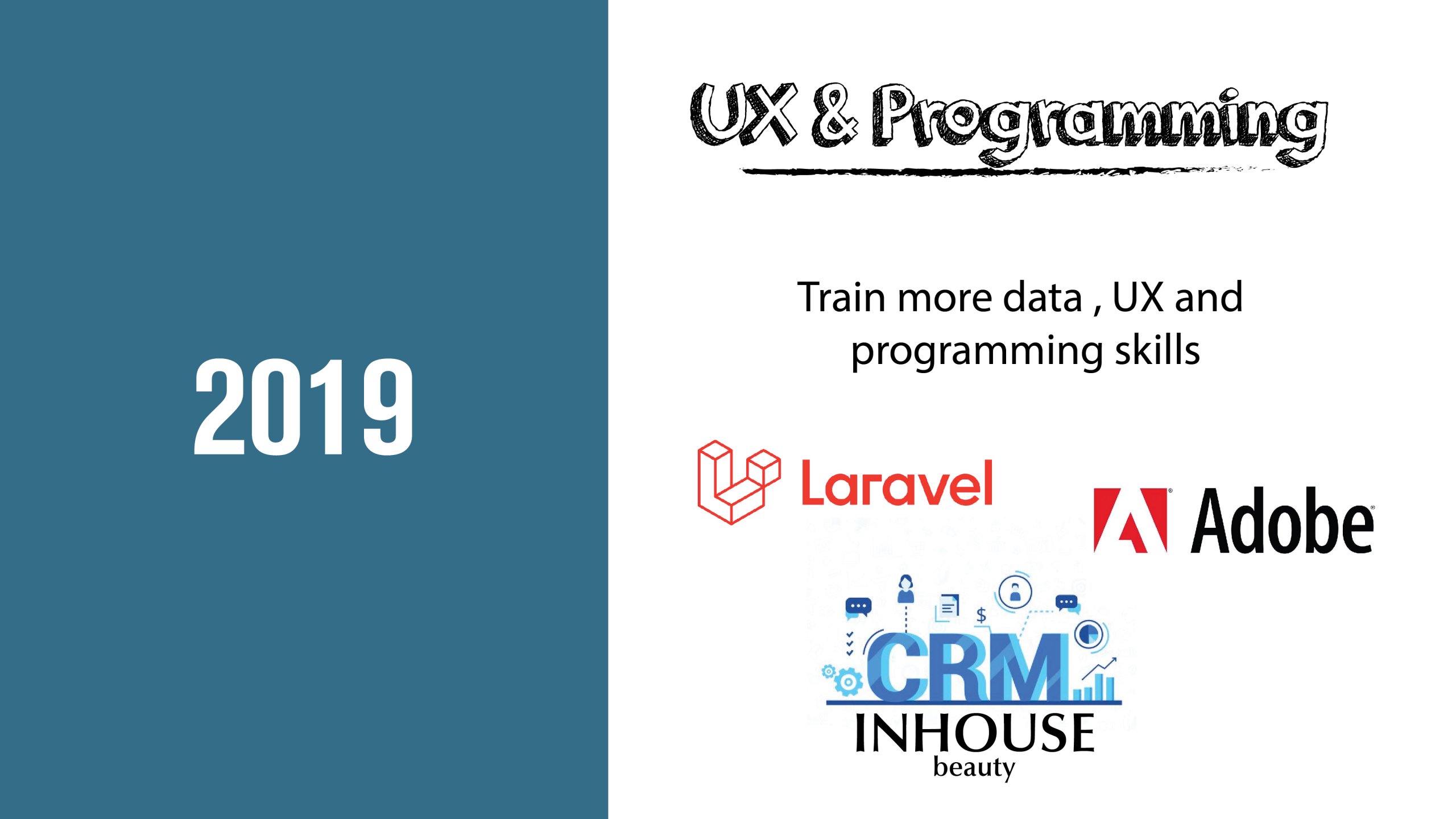 2019

UX & Programming

Train more data , UX and programming skills

Laravel

Adobe

$

CRM

INHOUSE
beauty